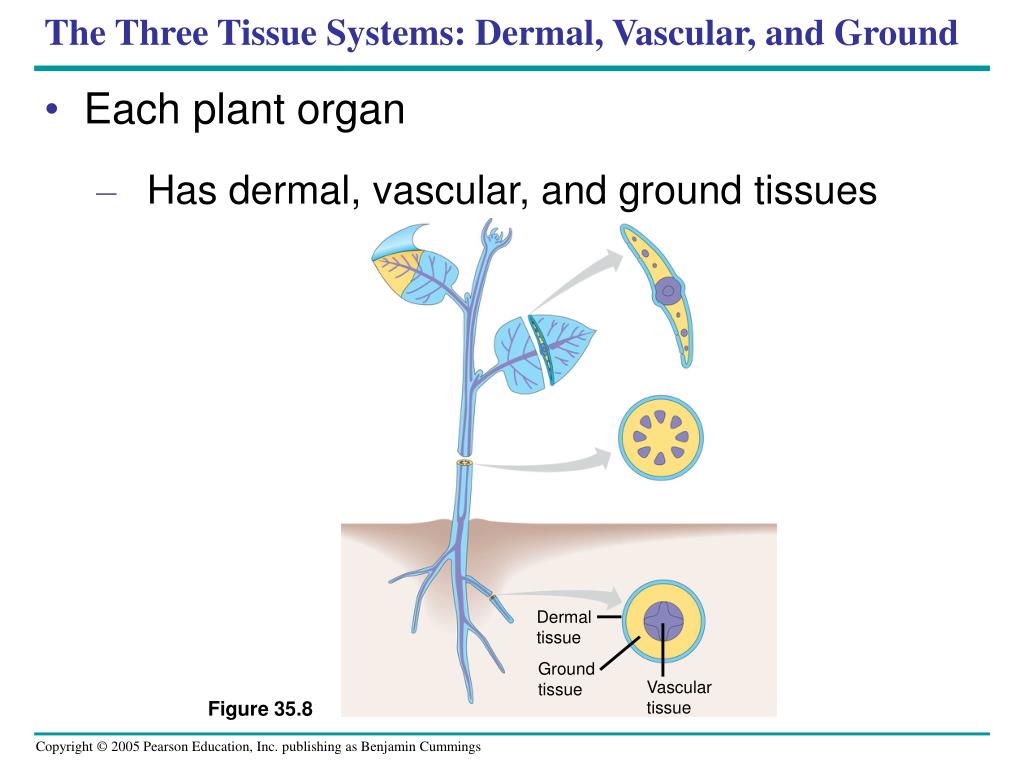 The Three Tissue Systems: Dermal, Vascular, and Ground

• Each plant organ

– Has dermal, vascular, and ground tissues

Dermal tissue

Ground tissue

Vascular tissue

Figure 35.8

Copyright © 2005 Pearson Education, Inc. publishing as Benjamin Cummings